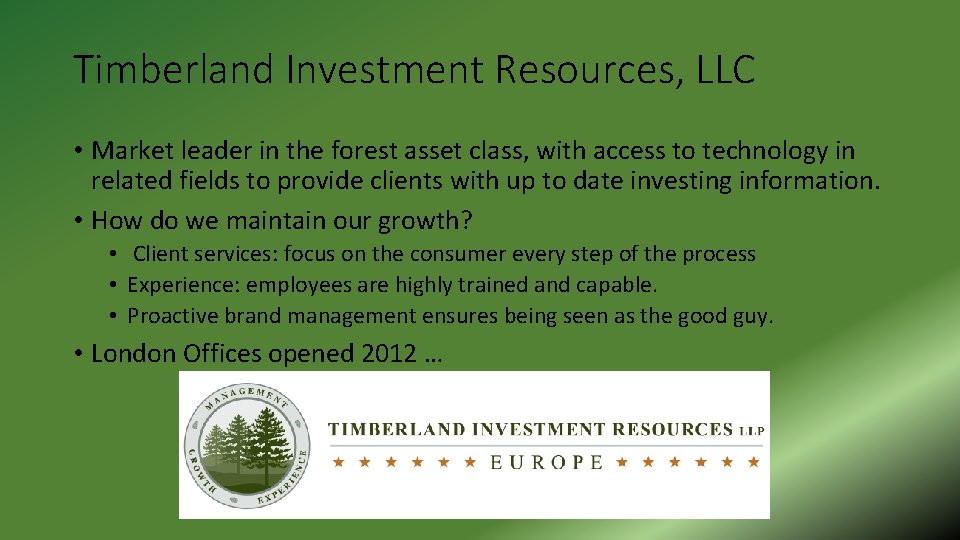 Timberland Investment Resources, LLC

• Market leader in the forest asset class, with access to technology in related fields to provide clients with up to date investing information.

• How do we maintain our growth?

• Client services: focus on the consumer every step of the process
• Experience: employees are highly trained and capable.
• Proactive brand management ensures being seen as the good guy.

• London Offices opened 2012 …

MANAGEMENT
GROWTH
EXPERIENCE

TIMBERLAND INVESTMENT RESOURCES LLP
★ ★ ★ ★ ★ ★ EUROPE ★ ★ ★ ★ ★ ★